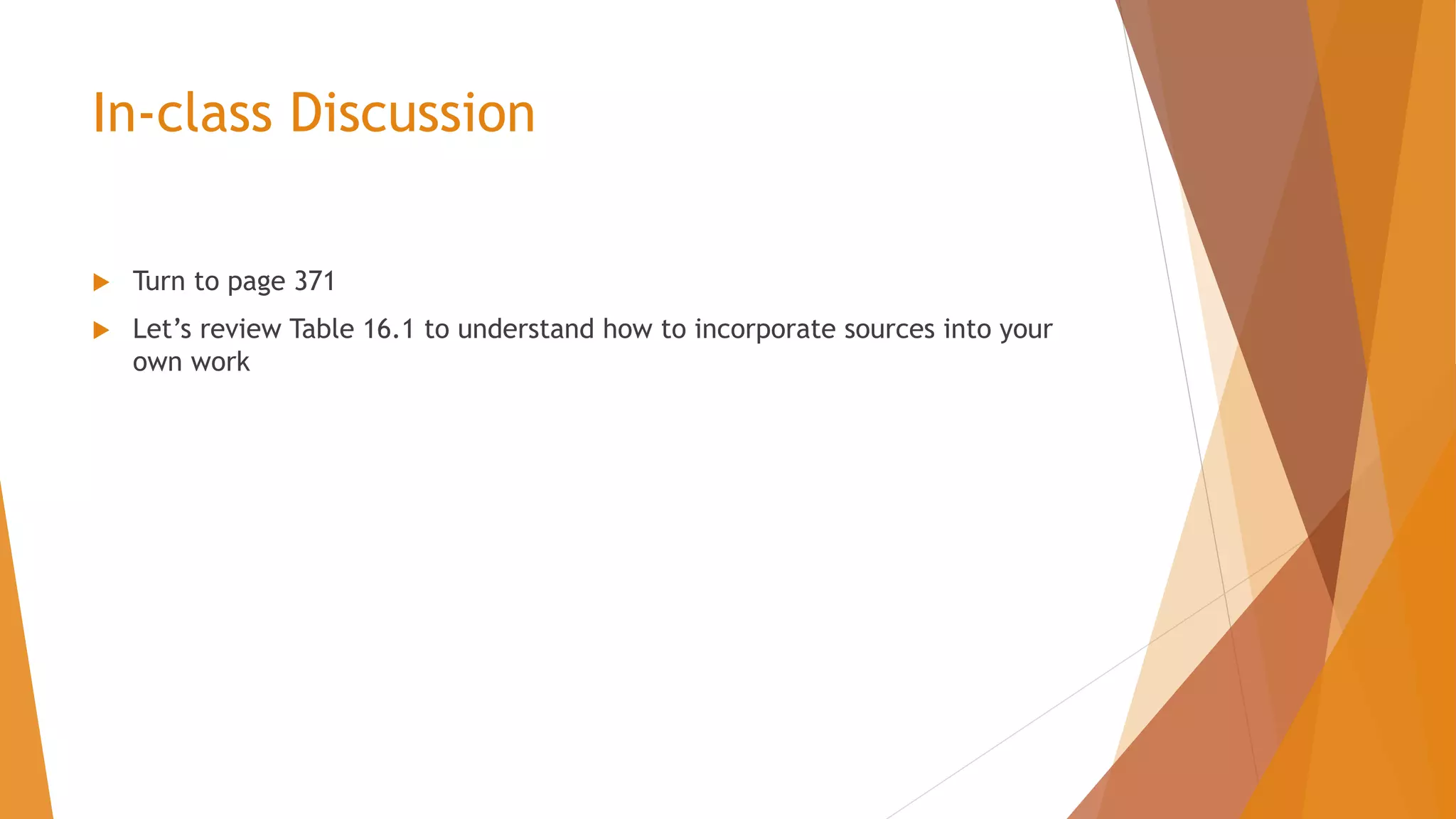 In-class Discussion

Turn to page 371

Let’s review Table 16.1 to understand how to incorporate sources into your own work